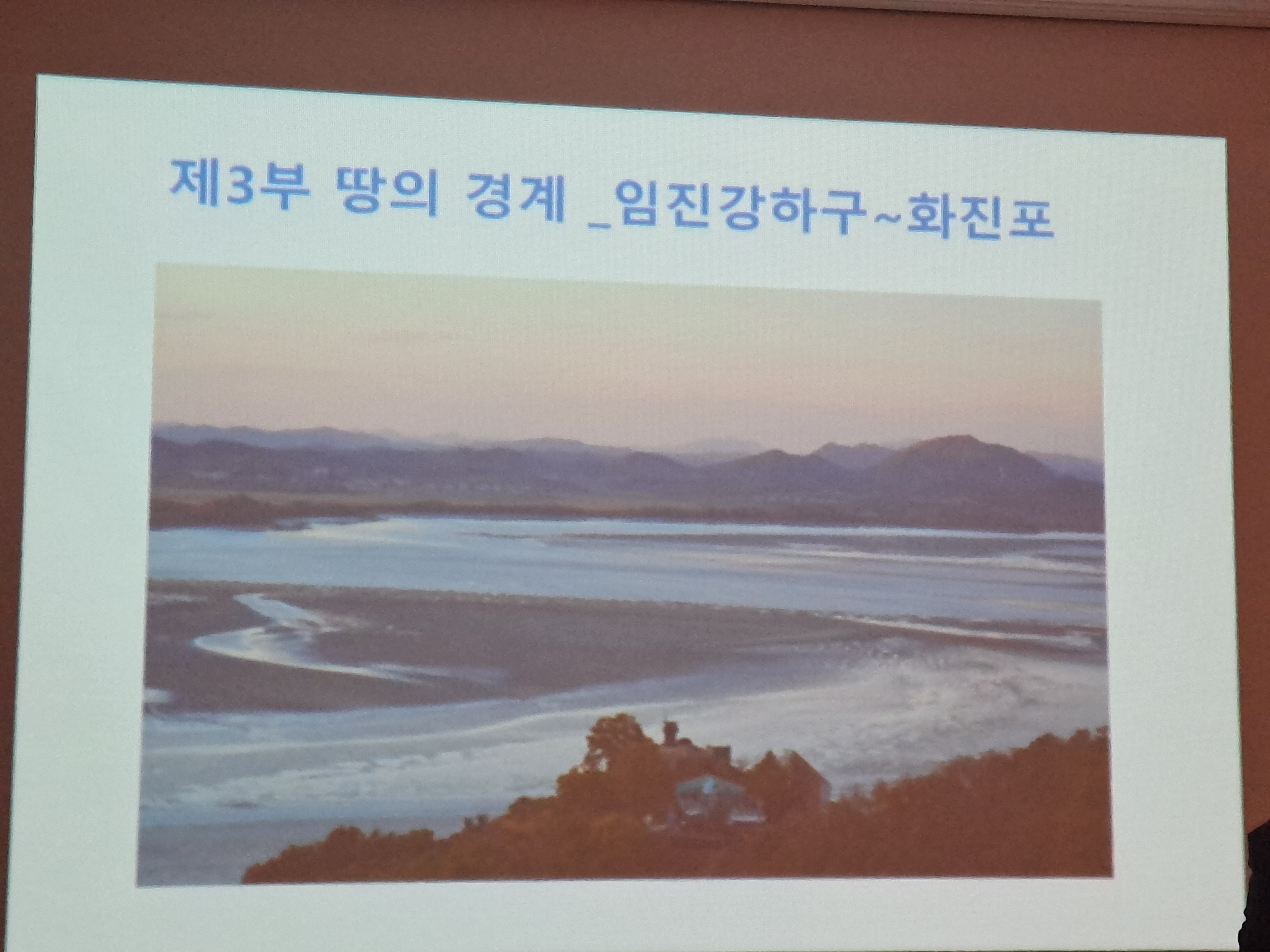 제3부 땅의 경계 _임진강하구~화진포